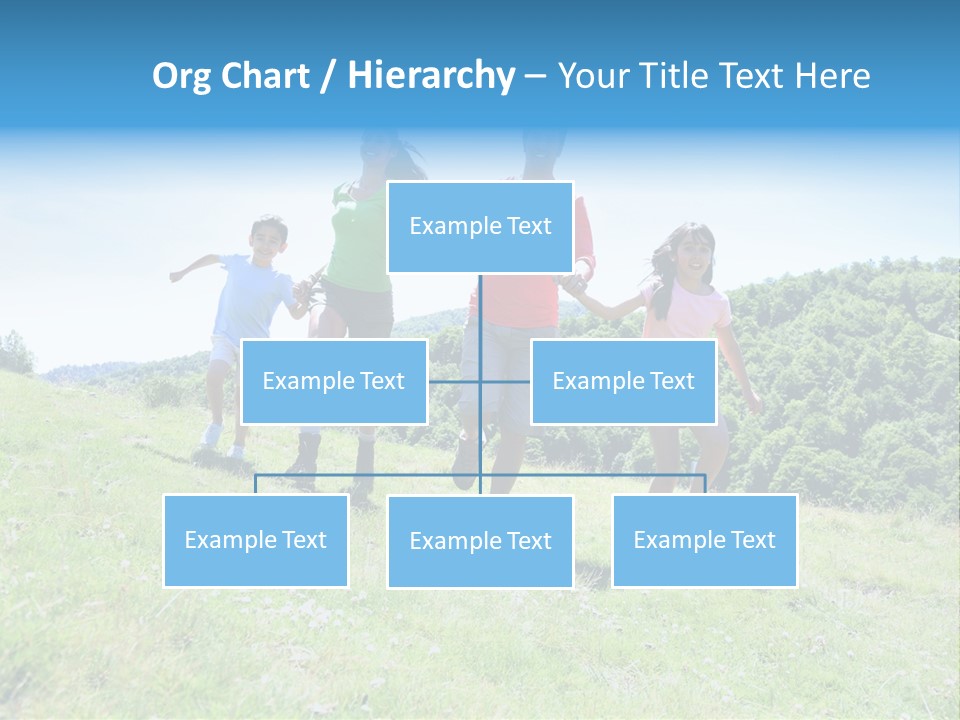 Org Chart / Hierarchy – Your Title Text Here

Example Text

Example Text

Example Text

Example Text

Example Text

Example Text